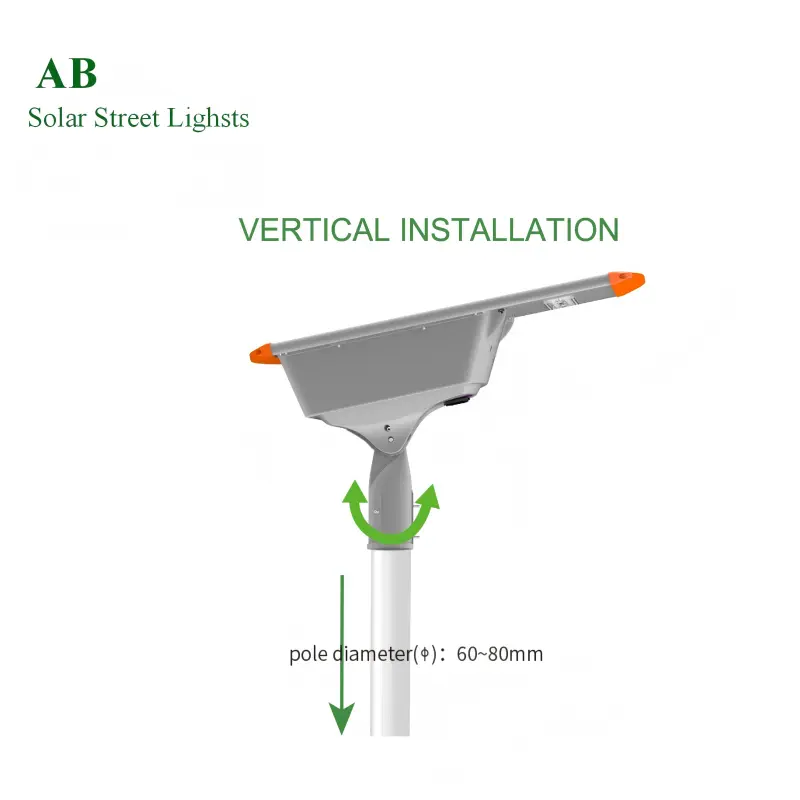 AB
Solar Street Lighsts

VERTICAL INSTALLATION

pole diameter(ϕ)：60~80mm